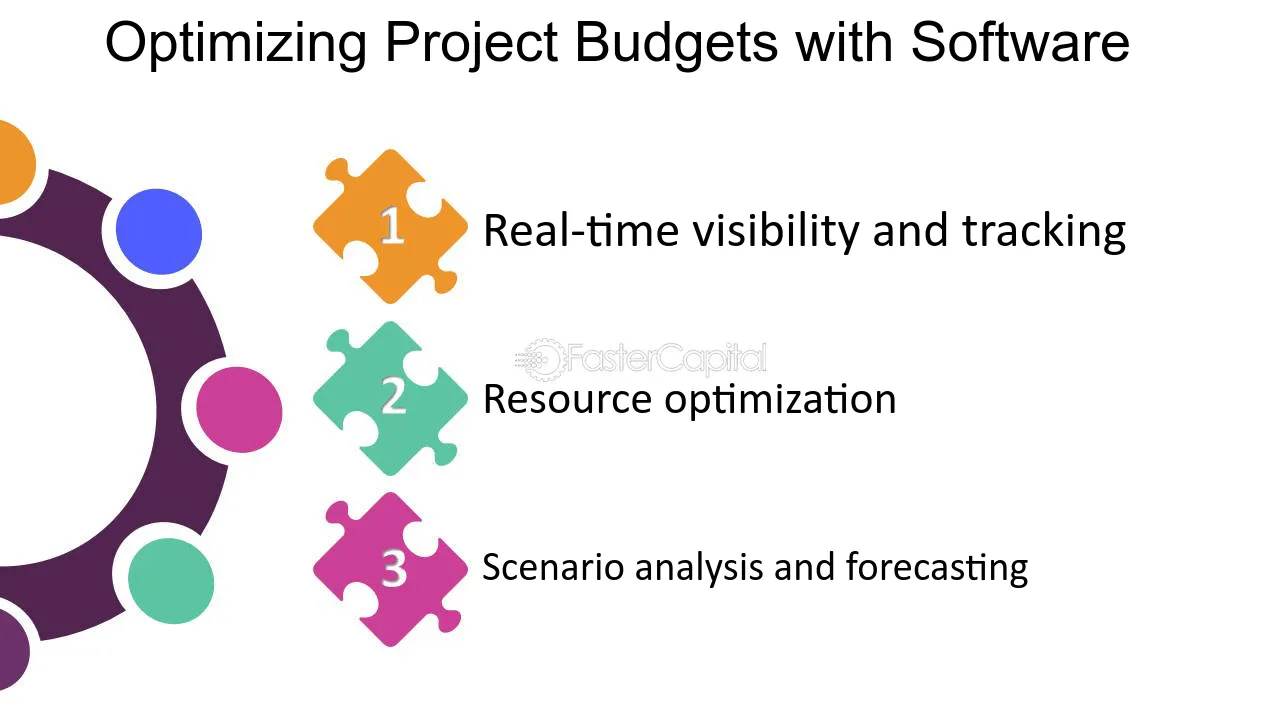 Optimizing Project Budgets with Software

1
Real-time visibility and tracking

2
Resource optimization

3
Scenario analysis and forecasting

FasterCapital